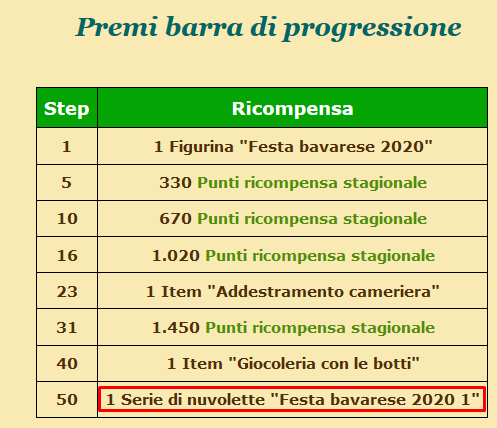 Premi barra di progressione

| Step | Ricompensa |
|---|---|
| 1 | 1 Figurina "Festa bavarese 2020" |
| 5 | 330 Punti ricompensa stagionale |
| 10 | 670 Punti ricompensa stagionale |
| 16 | 1.020 Punti ricompensa stagionale |
| 23 | 1 Item "Addestramento cameriera" |
| 31 | 1.450 Punti ricompensa stagionale |
| 40 | 1 Item "Giocoleria con le botti" |
| 50 | 1 Serie di nuvolette "Festa bavarese 2020 1" |